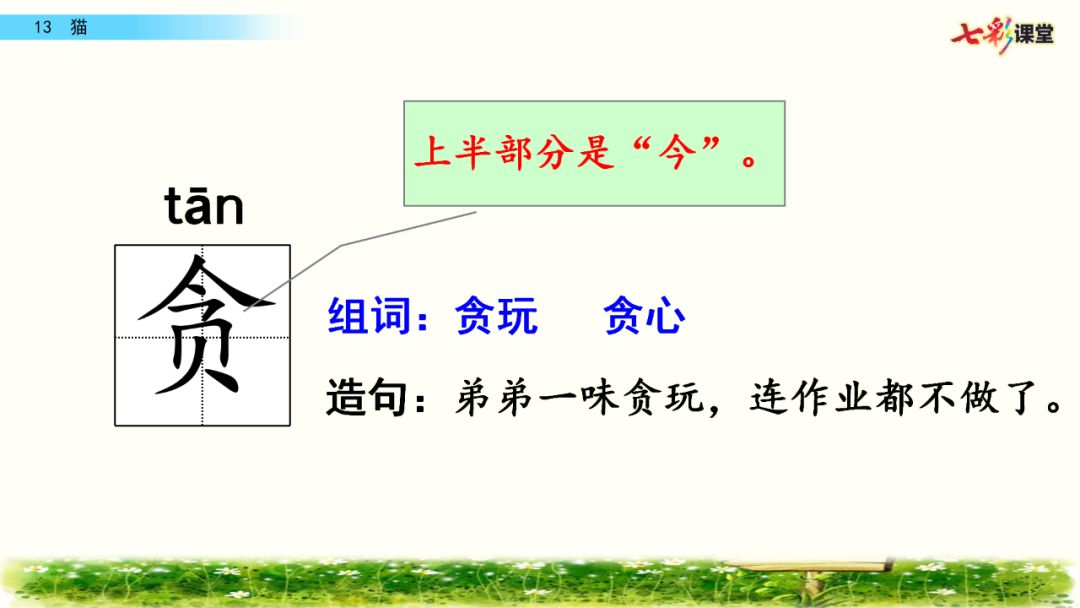 13 猫

七彩课堂

上半部分是“今”。

tān

贪

组词：贪玩　贪心

造句：弟弟一味贪玩，连作业都不做了。